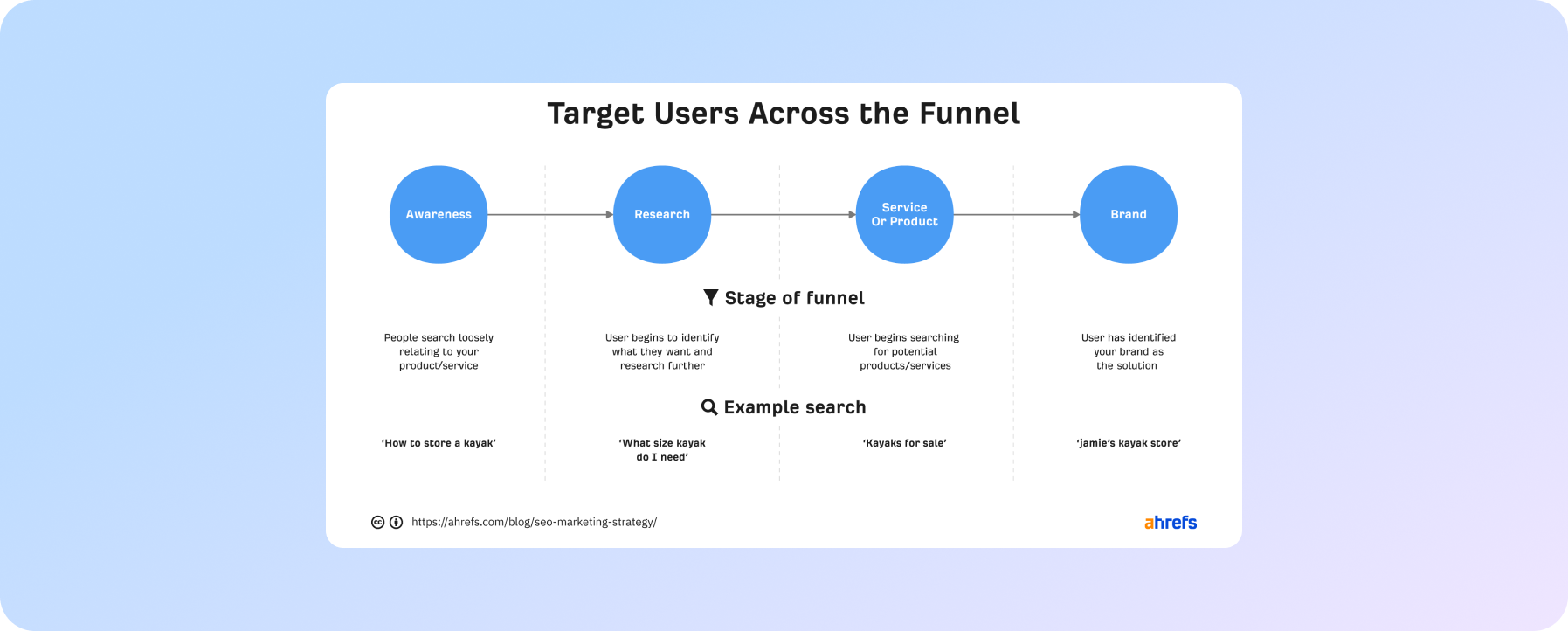 Target Users Across the Funnel

Awareness

Research

Service Or Product

Brand

Stage of funnel

People search loosely relating to your product/service

User begins to identify what they want and research further

User begins searching for potential products/services

User has identified your brand as the solution

Example search

'How to store a kayak'

'What size kayak do I need'

'Kayaks for sale'

'jamie's kayak store'

https://ahrefs.com/blog/seo-marketing-strategy/

ahrefs